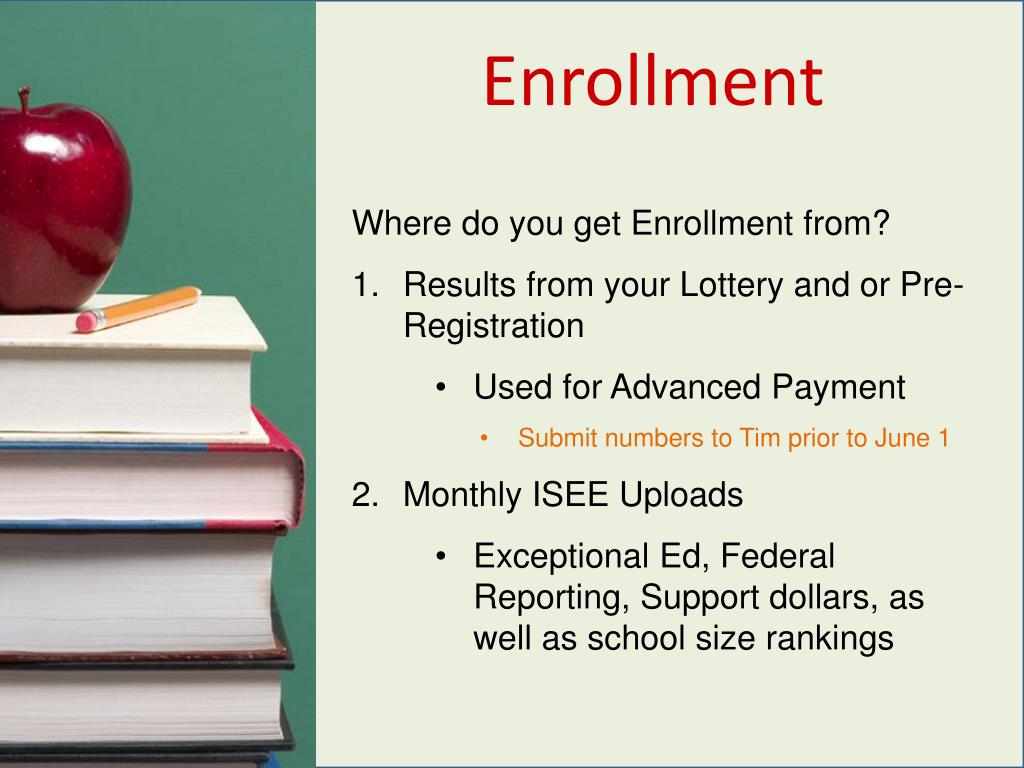 Enrollment

Where do you get Enrollment from?

1. Results from your Lottery and or Pre-Registration
   • Used for Advanced Payment
      • Submit numbers to Tim prior to June 1

2. Monthly ISEE Uploads
   • Exceptional Ed, Federal Reporting, Support dollars, as well as school size rankings